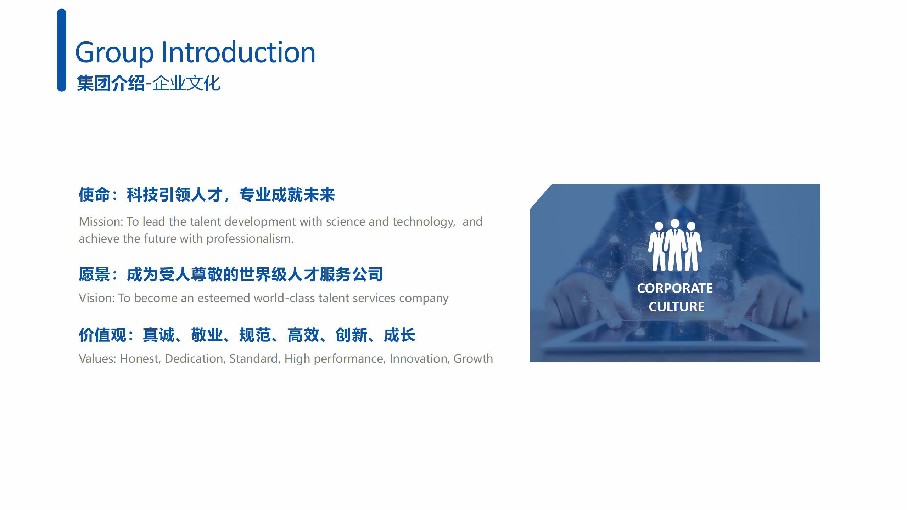 Group Introduction
集团介绍-企业文化

使命：科技引领人才，专业成就未来
Mission: To lead the talent development with science and technology, and achieve the future with professionalism.

愿景：成为受人尊敬的世界级人才服务公司
Vision: To become an esteemed world-class talent services company

价值观：真诚、敬业、规范、高效、创新、成长
Values: Honest, Dedication, Standard, High performance, Innovation, Growth

CORPORATE CULTURE